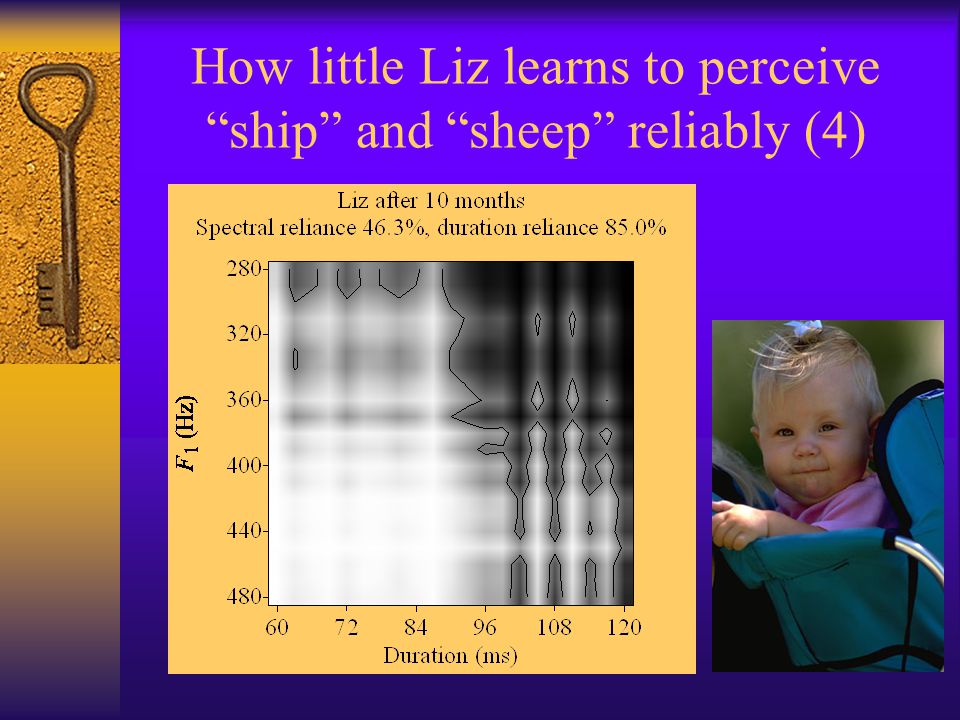 How little Liz learns to perceive “ship” and “sheep” reliably (4)

Liz after 10 months
Spectral reliance 46.3%, duration reliance 85.0%

280
320
360
400
440
480

$F_1$ (Hz)

60 72 84 96 108 120

Duration (ms)